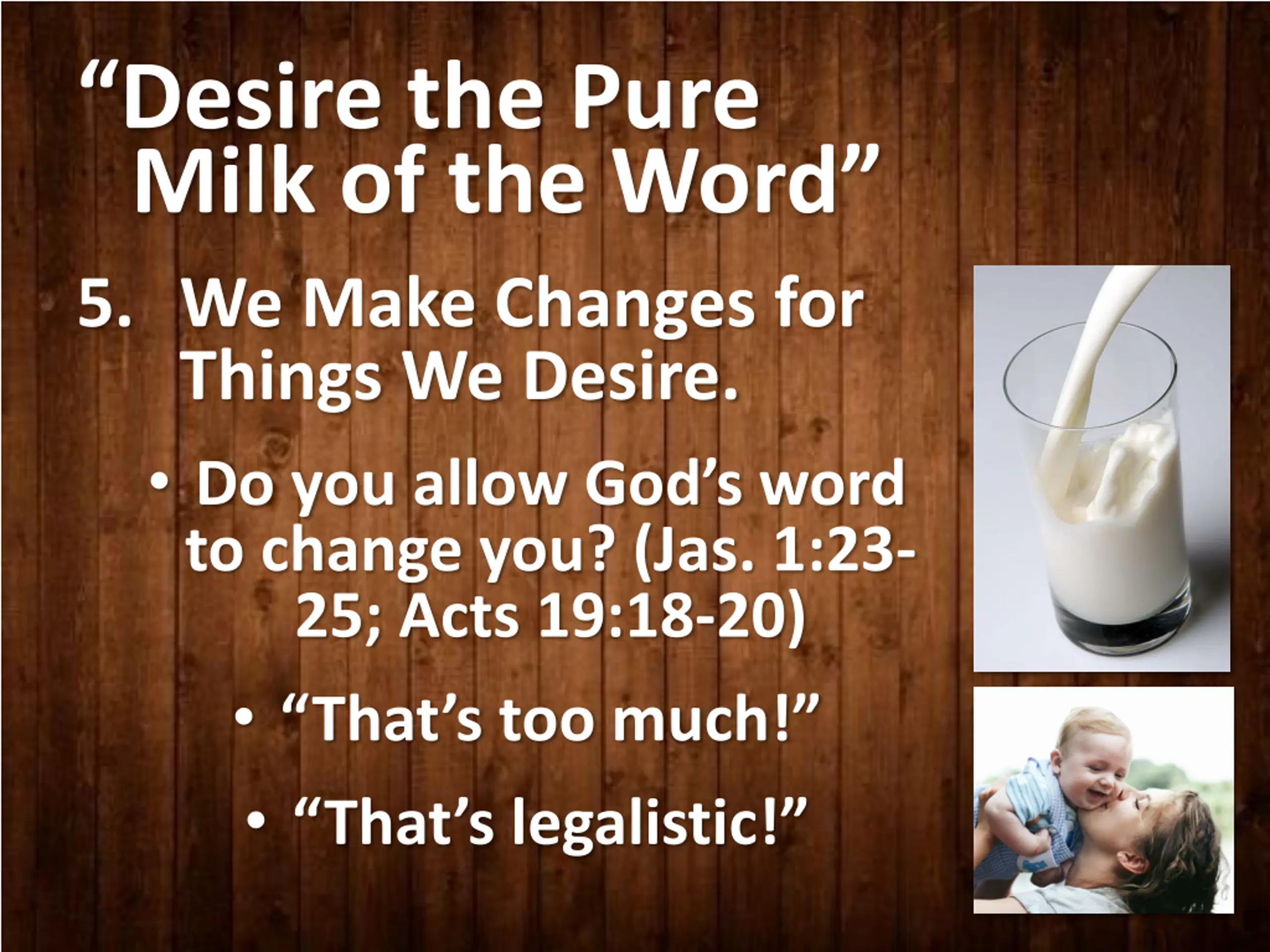 “Desire the Pure Milk of the Word”

5. We Make Changes for Things We Desire.

• Do you allow God’s word to change you? (Jas. 1:23-25; Acts 19:18-20)

• “That’s too much!”

• “That’s legalistic!”